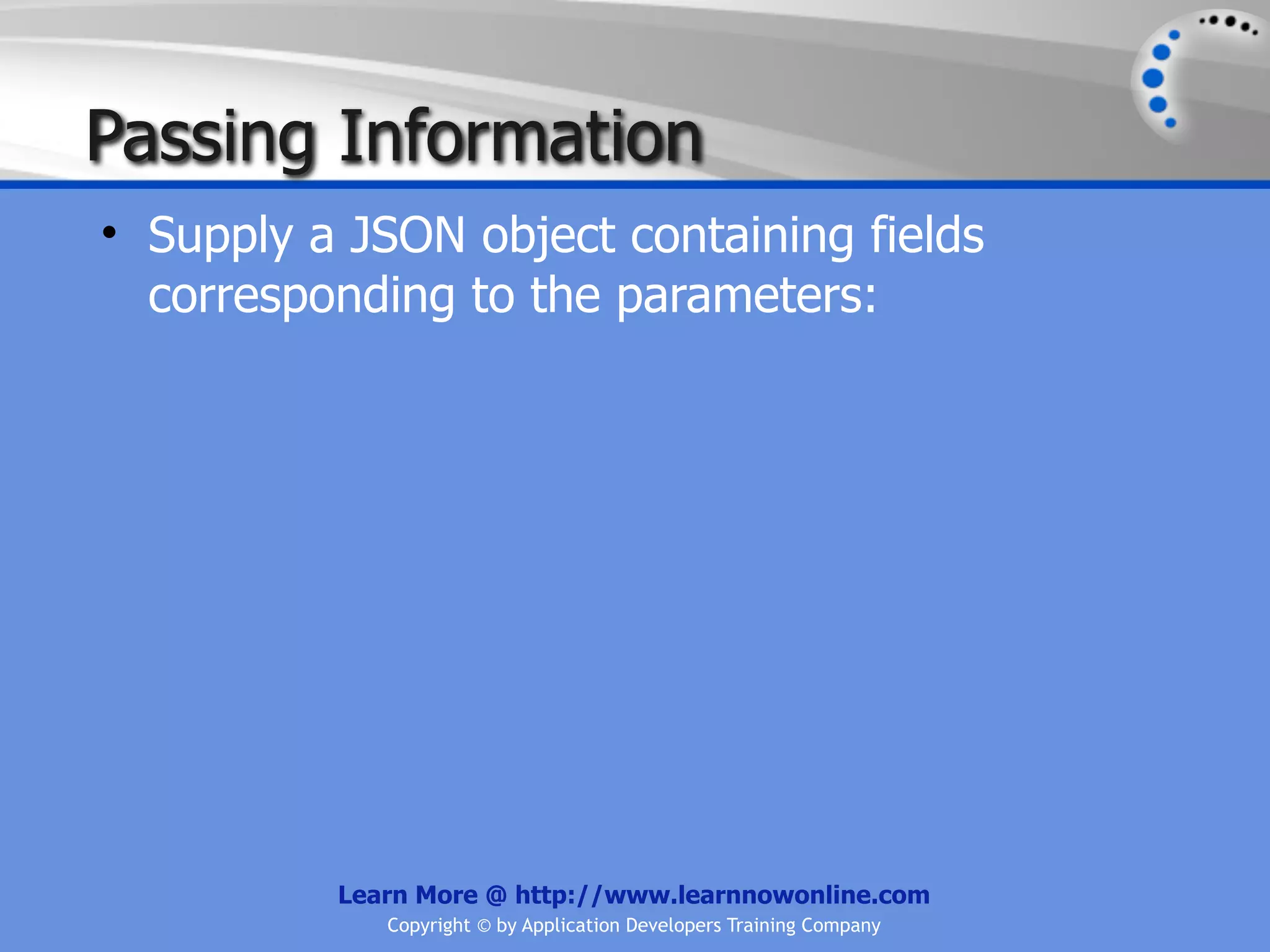 Passing Information

• Supply a JSON object containing fields corresponding to the parameters:

Learn More @ http://www.learnnowonline.com
Copyright © by Application Developers Training Company